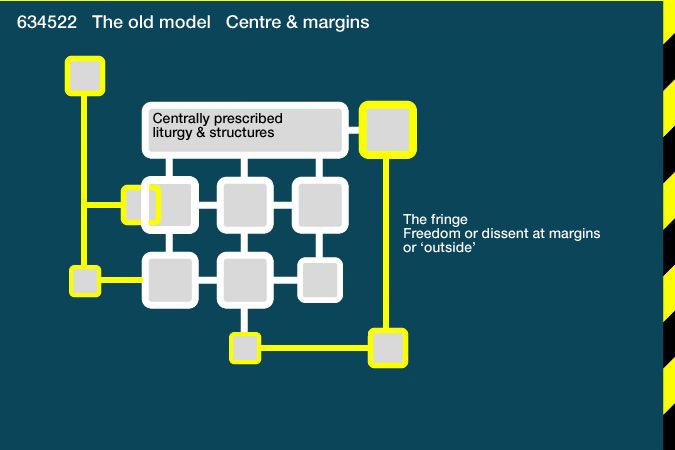 634522 The old model Centre & margins

Centrally prescribed liturgy & structures

The fringe
Freedom or dissent at margins or ‘outside’